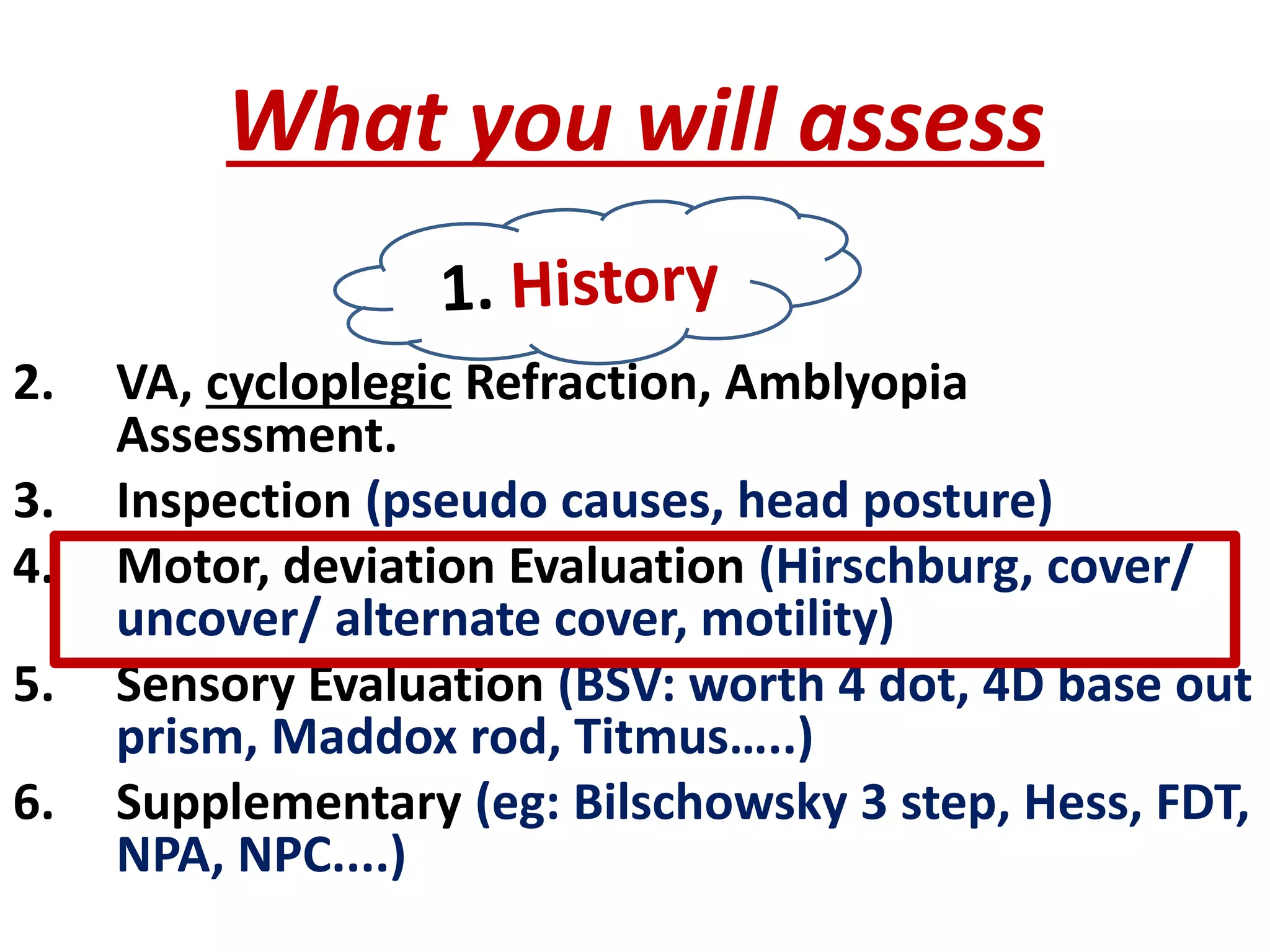 What you will assess

1. History

2. VA, cycloplegic Refraction, Amblyopia Assessment.

3. Inspection (pseudo causes, head posture)

4. Motor, deviation Evaluation (Hirschburg, cover/ uncover/ alternate cover, motility)

5. Sensory Evaluation (BSV: worth 4 dot, 4D base out prism, Maddox rod, Titmus…..)

6. Supplementary (eg: Bilschowsky 3 step, Hess, FDT, NPA, NPC….)